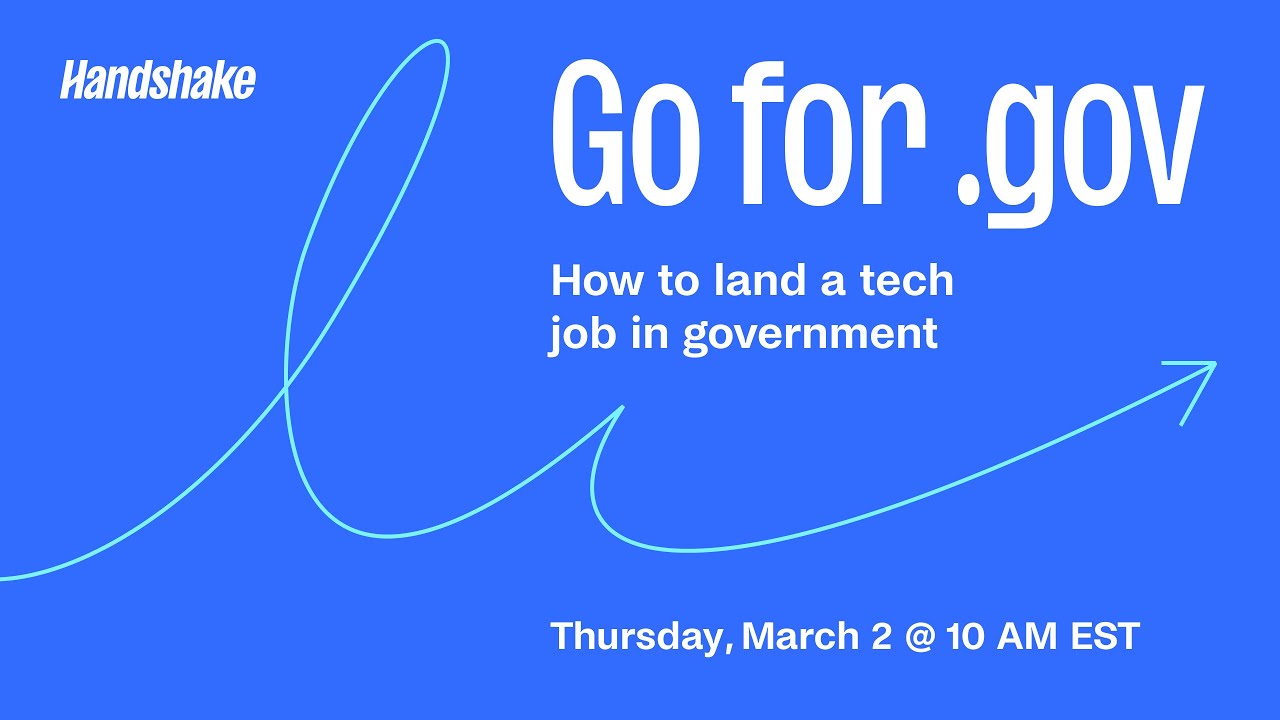 Handshake

Go for .gov

How to land a tech job in government

Thursday, March 2 @ 10 AM EST